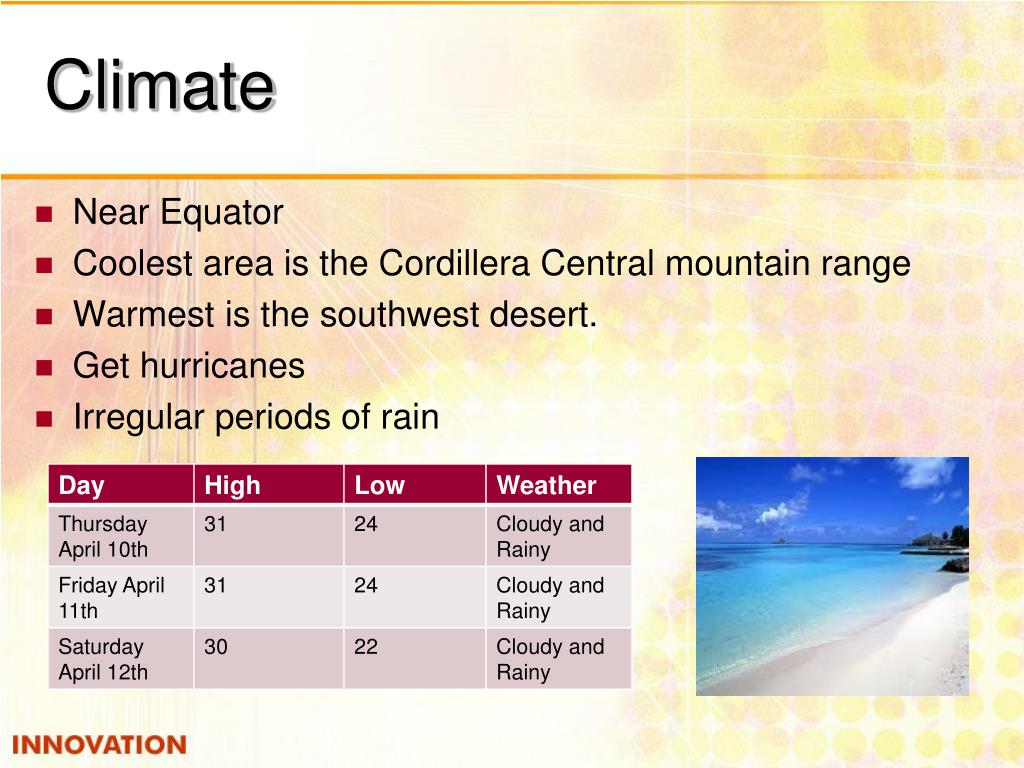 Climate

- Near Equator
- Coolest area is the Cordillera Central mountain range
- Warmest is the southwest desert.
- Get hurricanes
- Irregular periods of rain

| Day | High | Low | Weather |
|---|---|---|---|
| Thursday April 10th | 31 | 24 | Cloudy and Rainy |
| Friday April 11th | 31 | 24 | Cloudy and Rainy |
| Saturday April 12th | 30 | 22 | Cloudy and Rainy |

INNOVATION